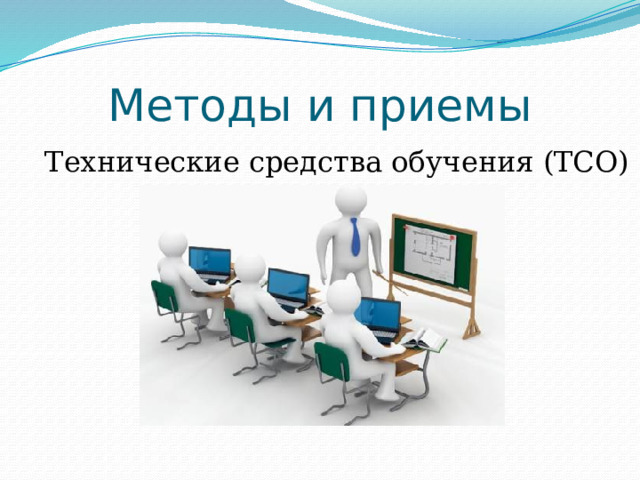 Методы и приемы

Технические средства обучения (ТСО)